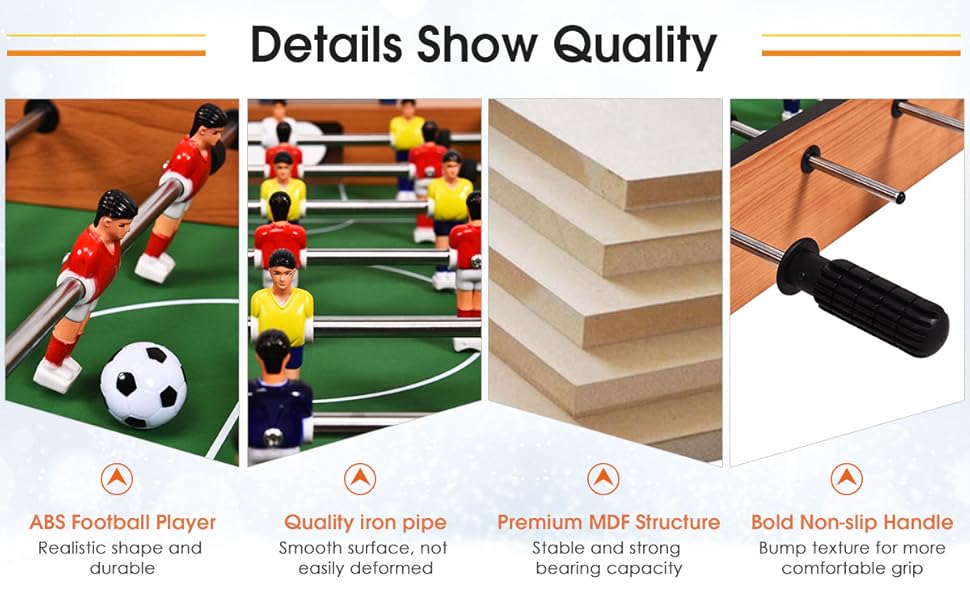 Details Show Quality

ABS Football Player
Realistic shape and durable

Quality iron pipe
Smooth surface, not easily deformed

Premium MDF Structure
Stable and strong bearing capacity

Bold Non-slip Handle
Bump texture for more comfortable grip